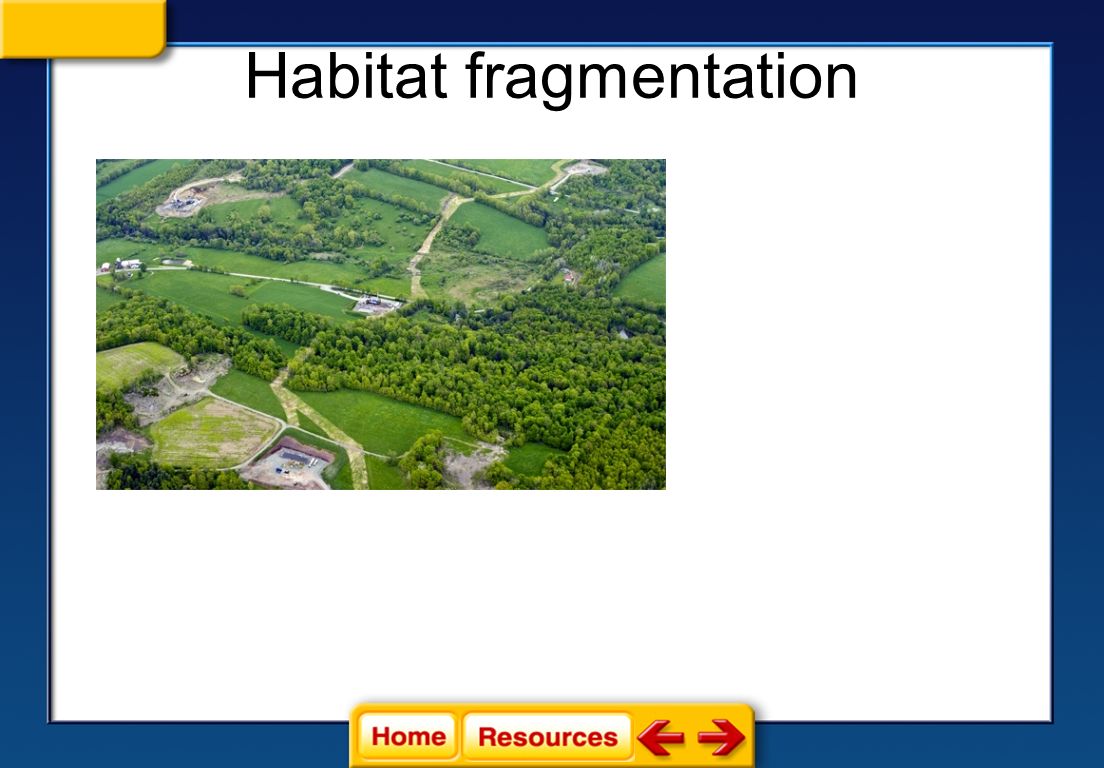 Habitat fragmentation

Home Resources